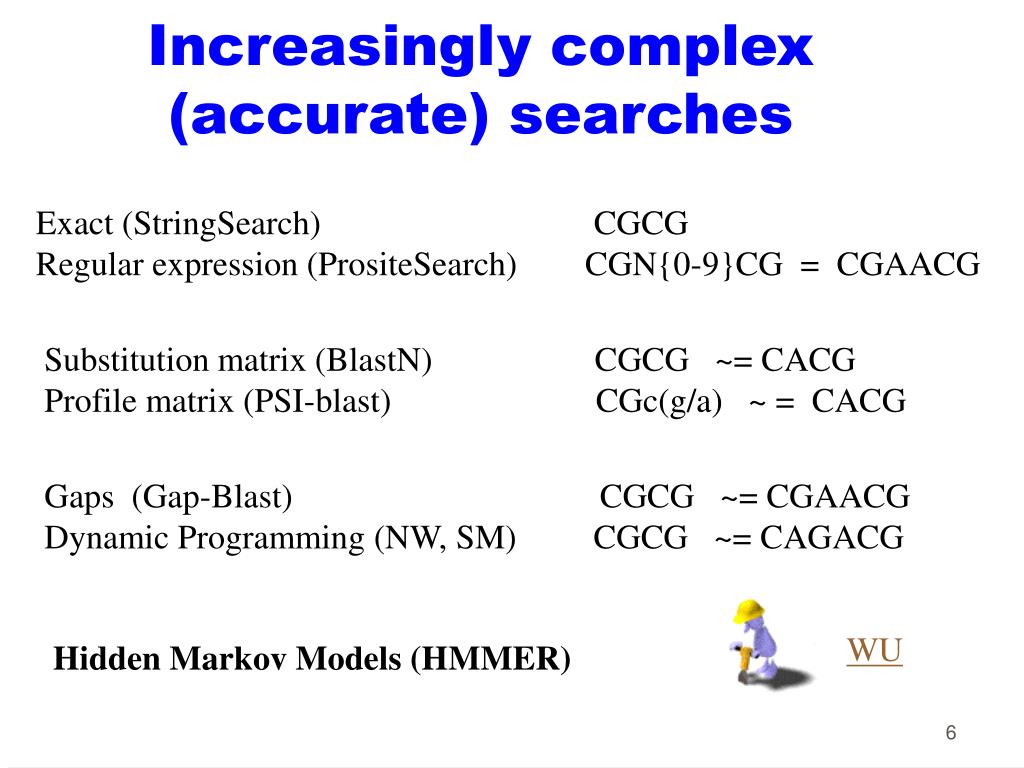 Increasingly complex (accurate) searches

Exact (StringSearch) CGCG
Regular expression (PrositeSearch) CGN{0-9}CG = CGAACG

Substitution matrix (BlastN) CGCG ~= CACG
Profile matrix (PSI-blast) CGc(g/a) ~ = CACG

Gaps (Gap-Blast) CGCG ~= CGAACG
Dynamic Programming (NW, SM) CGCG ~= CAGACG

Hidden Markov Models (HMMER)

WU

6